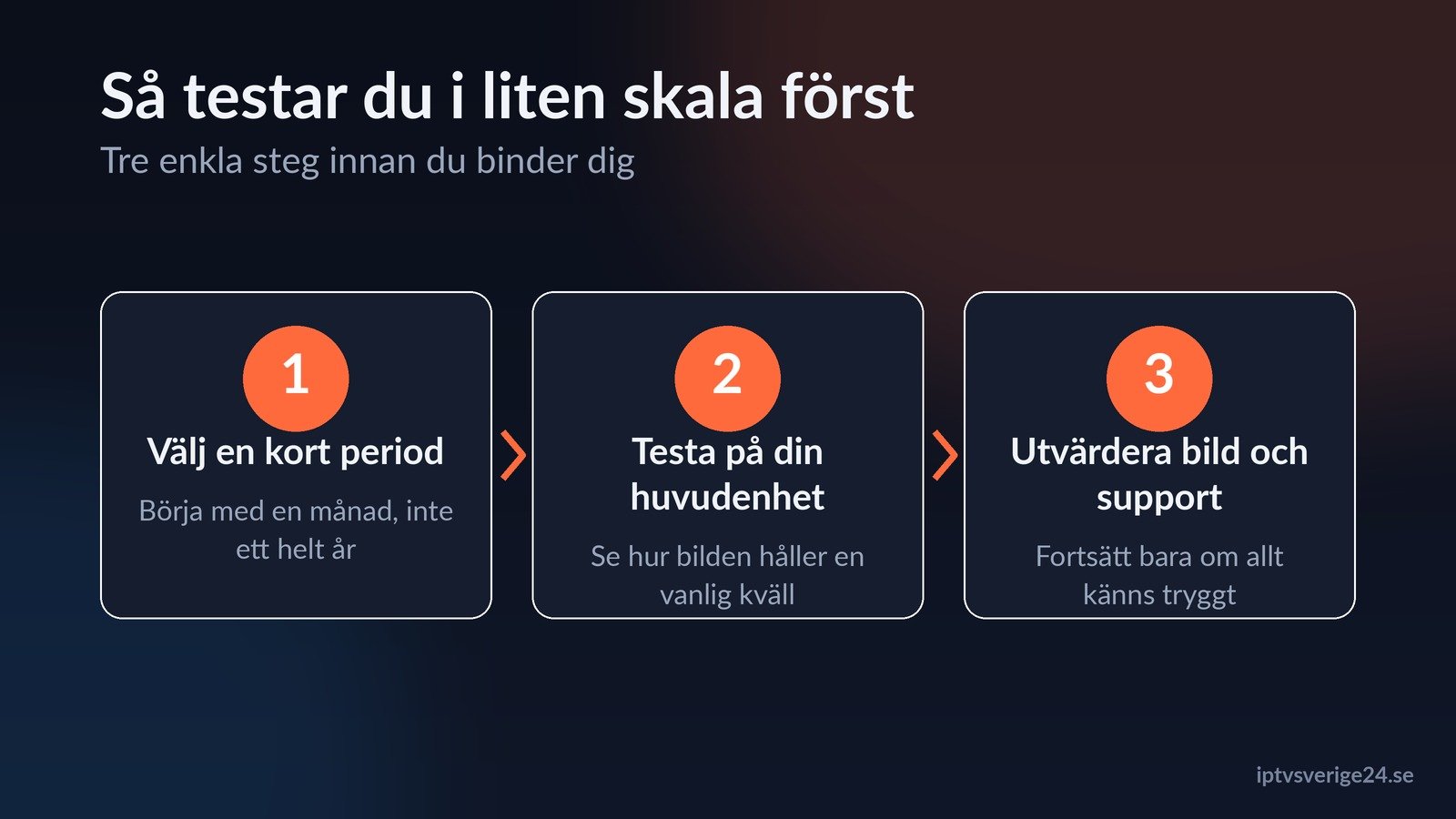 Så testar du i liten skala först

Tre enkla steg innan du binder dig

1

Välj en kort period

Börja med en månad, inte ett helt år

2

Testa på din huvudenhet

Se hur bilden håller en vanlig kväll

3

Utvärdera bild och support

Fortsätt bara om allt känns tryggt

iptvsverige24.se